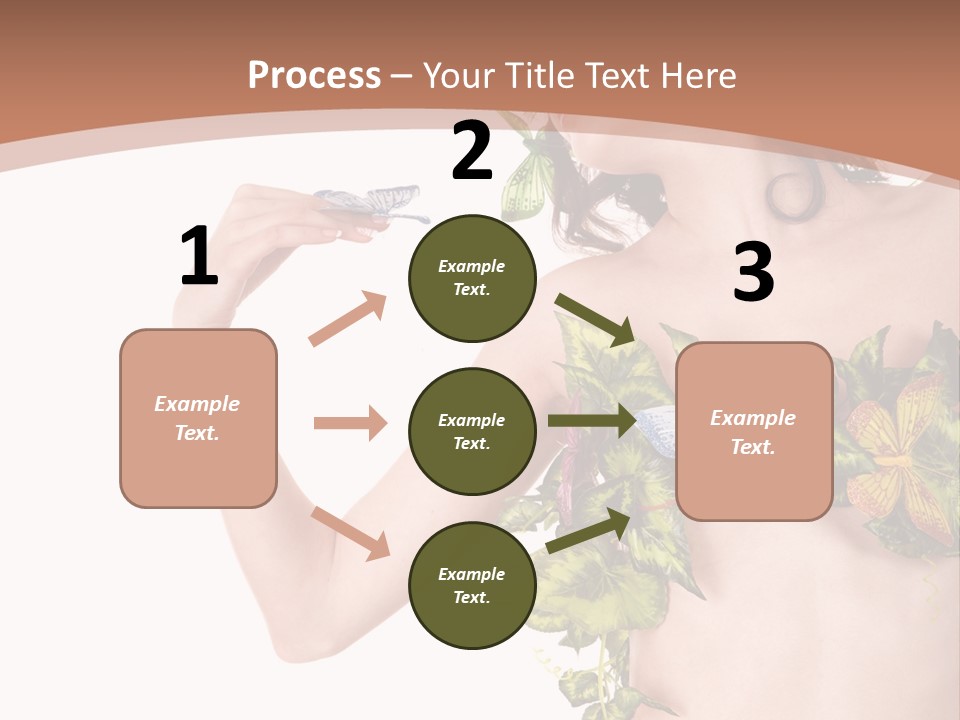 Process – Your Title Text Here

1

Example Text.

2

Example Text.

Example Text.

Example Text.

3

Example Text.